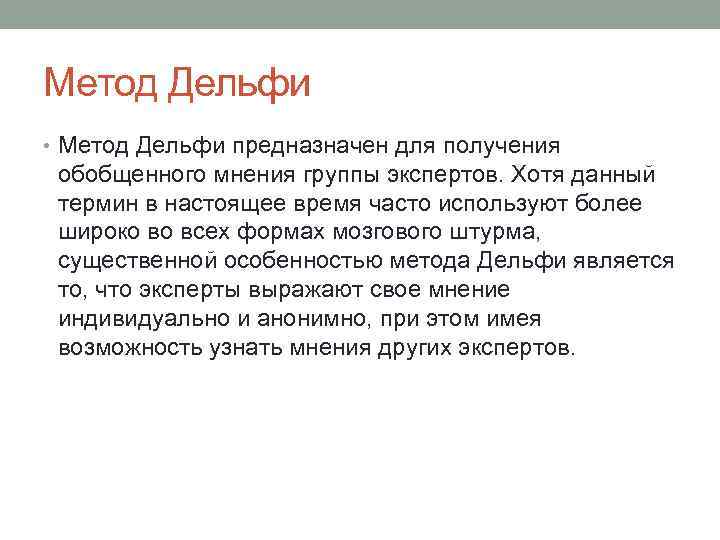 Метод Дельфи

• Метод Дельфи предназначен для получения обобщенного мнения группы экспертов. Хотя данный термин в настоящее время часто используют более широко во всех формах мозгового штурма, существенной особенностью метода Дельфи является то, что эксперты выражают свое мнение индивидуально и анонимно, при этом имея возможность узнать мнения других экспертов.